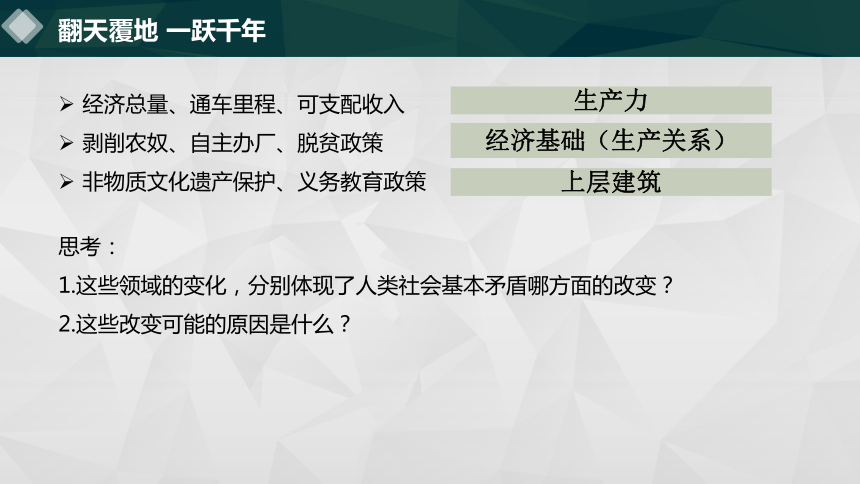 翻天覆地 一跃千年

➢ 经济总量、通车里程、可支配收入
➢ 剥削农奴、自主办厂、脱贫政策
➢ 非物质文化遗产保护、义务教育政策

生产力
经济基础（生产关系）
上层建筑

思考：
1.这些领域的变化，分别体现了人类社会基本矛盾哪方面的改变？
2.这些改变可能的原因是什么？